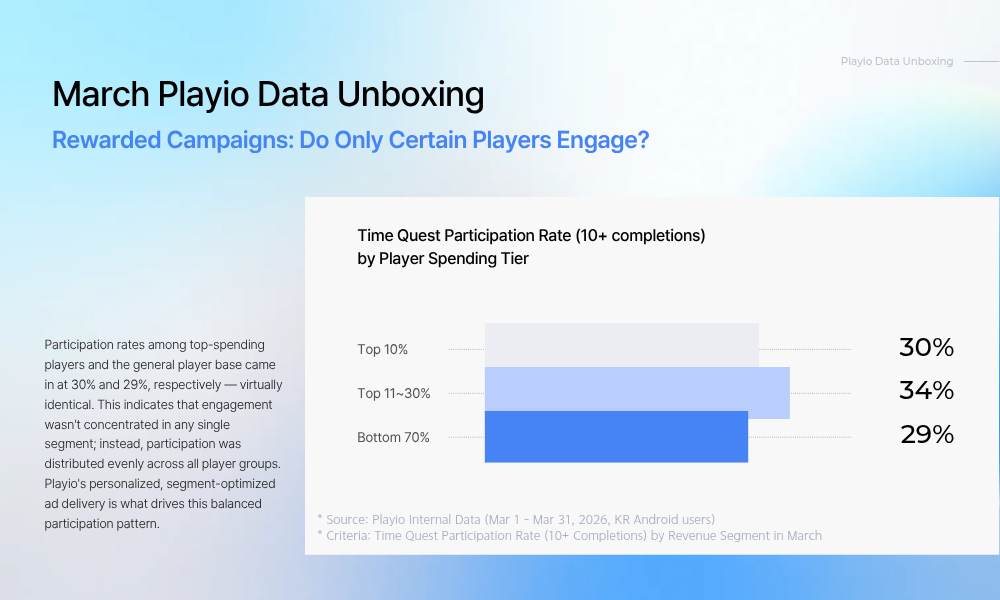 Playio Data Unboxing

March Playio Data Unboxing

Rewarded Campaigns: Do Only Certain Players Engage?

Participation rates among top-spending players and the general player base came in at 30% and 29%, respectively — virtually identical. This indicates that engagement wasn't concentrated in any single segment; instead, participation was distributed evenly across all player groups. Playio's personalized, segment-optimized ad delivery is what drives this balanced participation pattern.

Time Quest Participation Rate (10+ completions) by Player Spending Tier

Top 10% 30%
Top 11~30% 34%
Bottom 70% 29%

* Source: Playio Internal Data (Mar 1 - Mar 31, 2026, KR Android users)
* Criteria: Time Quest Participation Rate (10+ Completions) by Revenue Segment in March